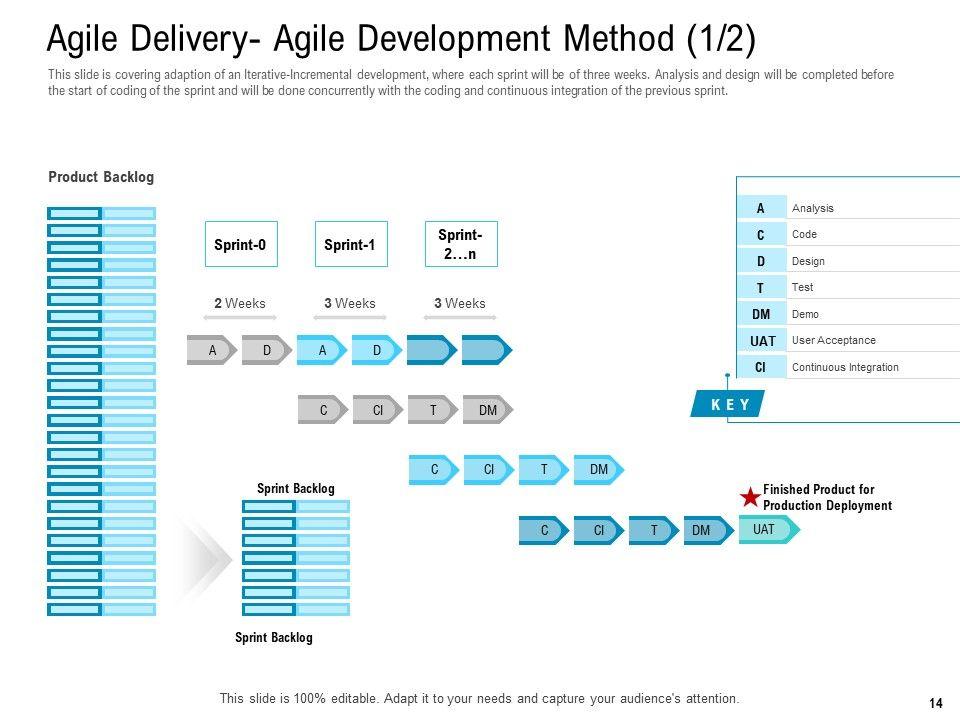 Agile Delivery- Agile Development Method (1/2)

This slide is covering adaption of an Iterative-Incremental development, where each sprint will be of three weeks. Analysis and design will be completed before the start of coding of the sprint and will be done concurrently with the coding and continuous integration of the previous sprint.

Product Backlog

Sprint-0

Sprint-1

Sprint-2…n

2 Weeks

3 Weeks

3 Weeks

A D A D

C CI T DM

C CI T DM

C CI T DM UAT

Sprint Backlog

Sprint Backlog

Finished Product for Production Deployment

| A | Analysis |
|---|---|
| C | Code |
| D | Design |
| T | Test |
| DM | Demo |
| UAT | User Acceptance |
| CI | Continuous Integration |

KEY

This slide is 100% editable. Adapt it to your needs and capture your audience's attention.

14